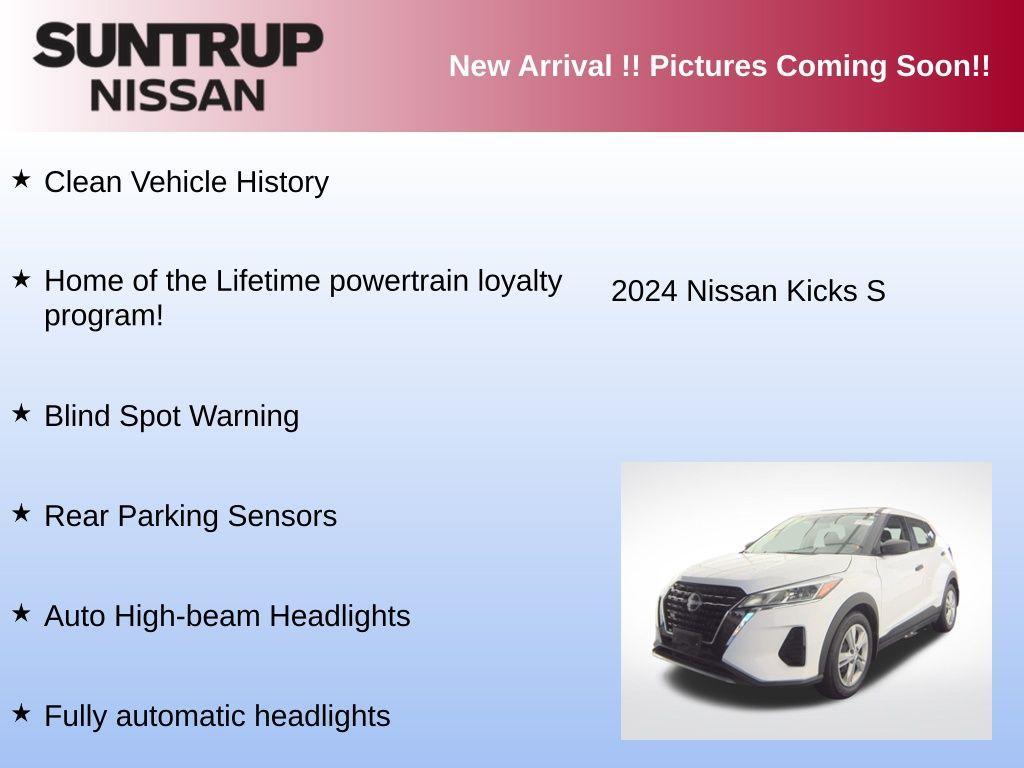 SUNTRUP NISSAN

New Arrival !! Pictures Coming Soon!!

★ Clean Vehicle History

★ Home of the Lifetime powertrain loyalty program!

★ Blind Spot Warning

★ Rear Parking Sensors

★ Auto High-beam Headlights

★ Fully automatic headlights

2024 Nissan Kicks S